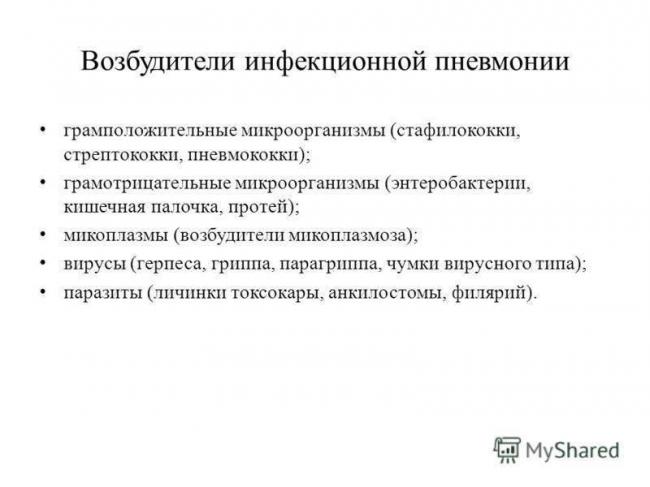 Возбудители инфекционной пневмонии

• грамположительные микроорганизмы (стафилококки, стрептококки, пневмококки);
• грамотрицательные микроорганизмы (энтеробактерии, кишечная палочка, протей);
• микоплазмы (возбудители микоплазмоза);
• вирусы (герпеса, гриппа, парагриппа, чумки вирусного типа);
• паразиты (личинки токсокары, анкилостомы, филярий).

MyShared